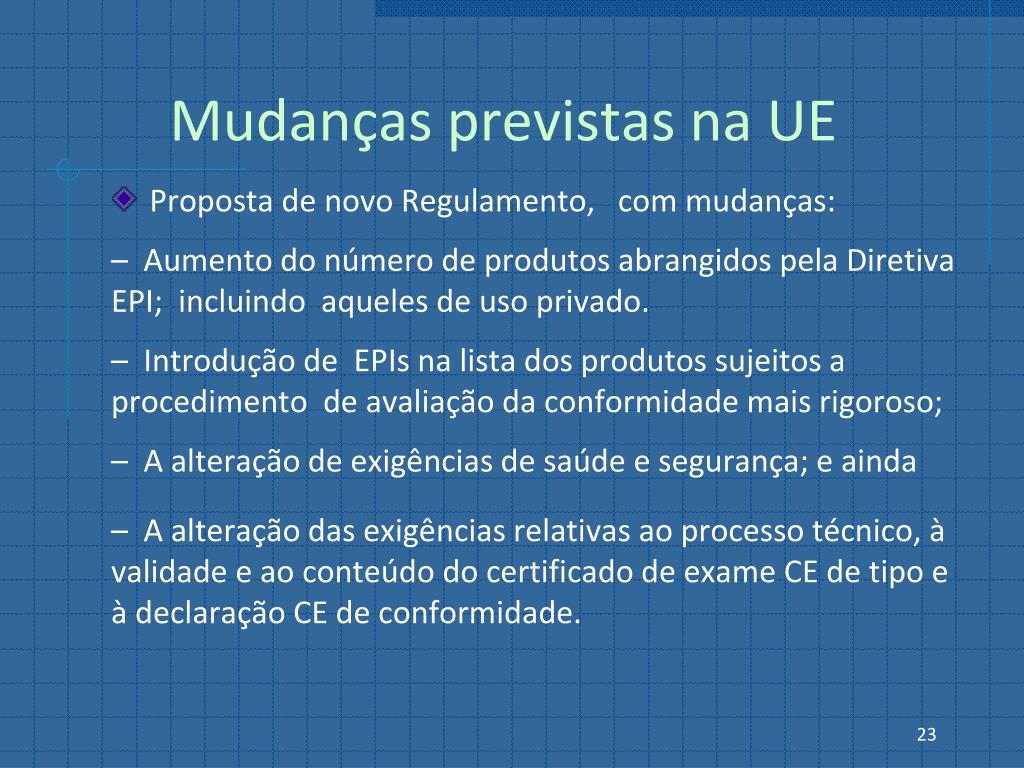 Mudanças previstas na UE

Proposta de novo Regulamento, com mudanças:

– Aumento do número de produtos abrangidos pela Diretiva EPI; incluindo aqueles de uso privado.

– Introdução de EPIs na lista dos produtos sujeitos a procedimento de avaliação da conformidade mais rigoroso;

– A alteração de exigências de saúde e segurança; e ainda

– A alteração das exigências relativas ao processo técnico, à validade e ao conteúdo do certificado de exame CE de tipo e à declaração CE de conformidade.

23